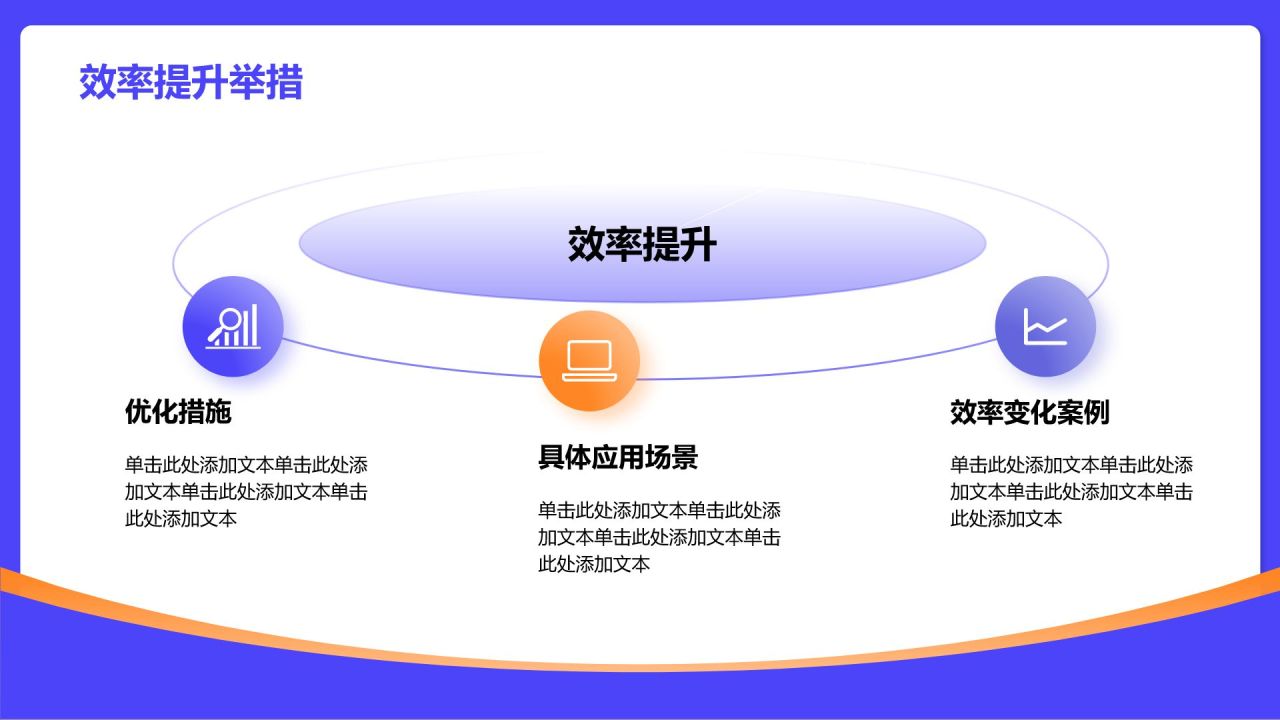 效率提升举措

效率提升

优化措施

单击此处添加文本单击此处添加文本单击此处添加文本单击此处添加文本

具体应用场景

单击此处添加文本单击此处添加文本单击此处添加文本单击此处添加文本

效率变化案例

单击此处添加文本单击此处添加文本单击此处添加文本单击此处添加文本